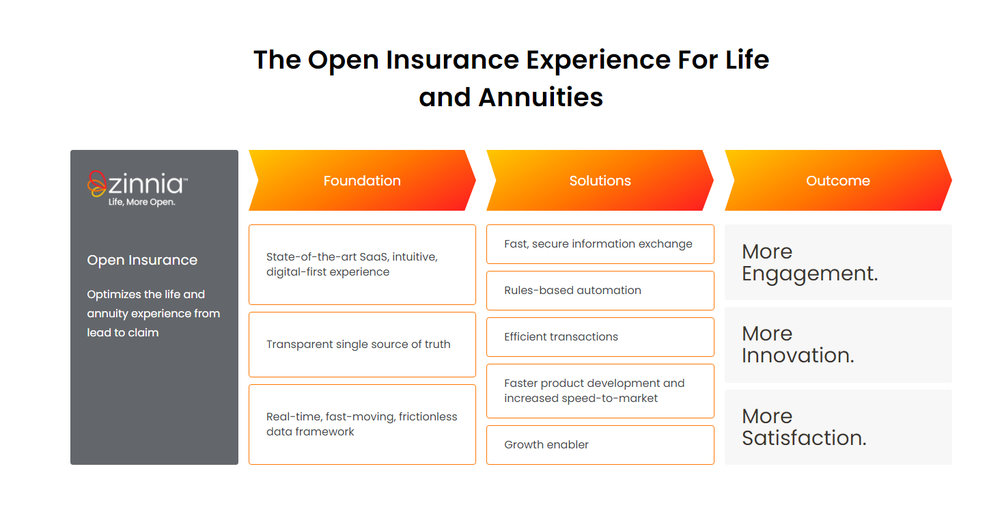 The Open Insurance Experience For Life and Annuities

zinnia™
Life, More Open.

Open Insurance

Optimizes the life and annuity experience from lead to claim

Foundation

State-of-the-art SaaS, intuitive, digital-first experience

Transparent single source of truth

Real-time, fast-moving, frictionless data framework

Solutions

Fast, secure information exchange

Rules-based automation

Efficient transactions

Faster product development and increased speed-to-market

Growth enabler

Outcome

More Engagement.

More Innovation.

More Satisfaction.